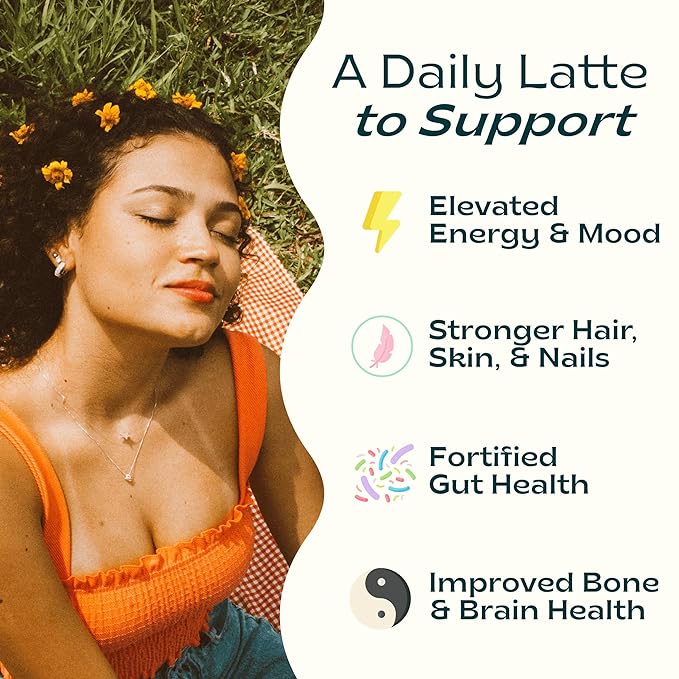 A Daily Latte
to Support

Elevated
Energy & Mood

Stronger Hair,
Skin, & Nails

Fortified
Gut Health

Improved Bone
& Brain Health